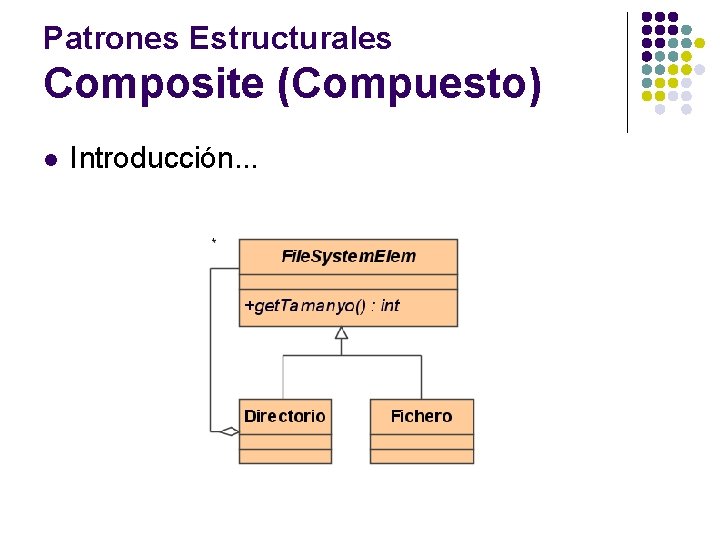 Patrones Estructurales
Composite (Compuesto)

Introducción...

*

FileSystemElem

+getTamanyo() : int

Directorio

Fichero